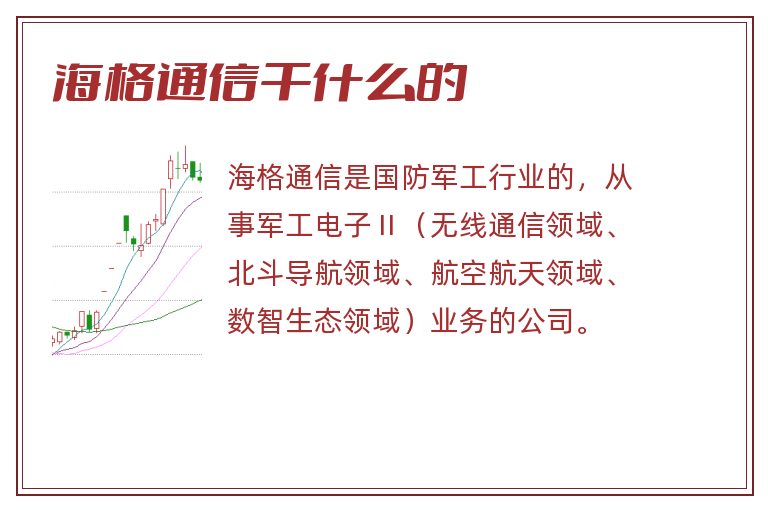 海格通信干什么的

海格通信是国防军工行业的，从事军工电子II（无线通信领域、北斗导航领域、航空航天领域、数智生态领域）业务的公司。